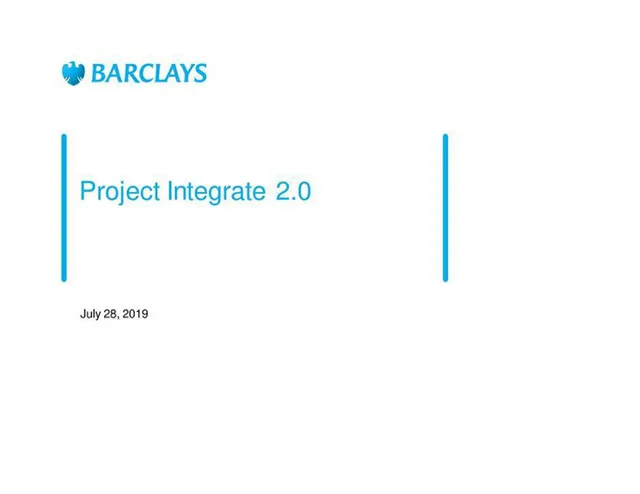 BARCLAYS

Project Integrate 2.0

July 28, 2019